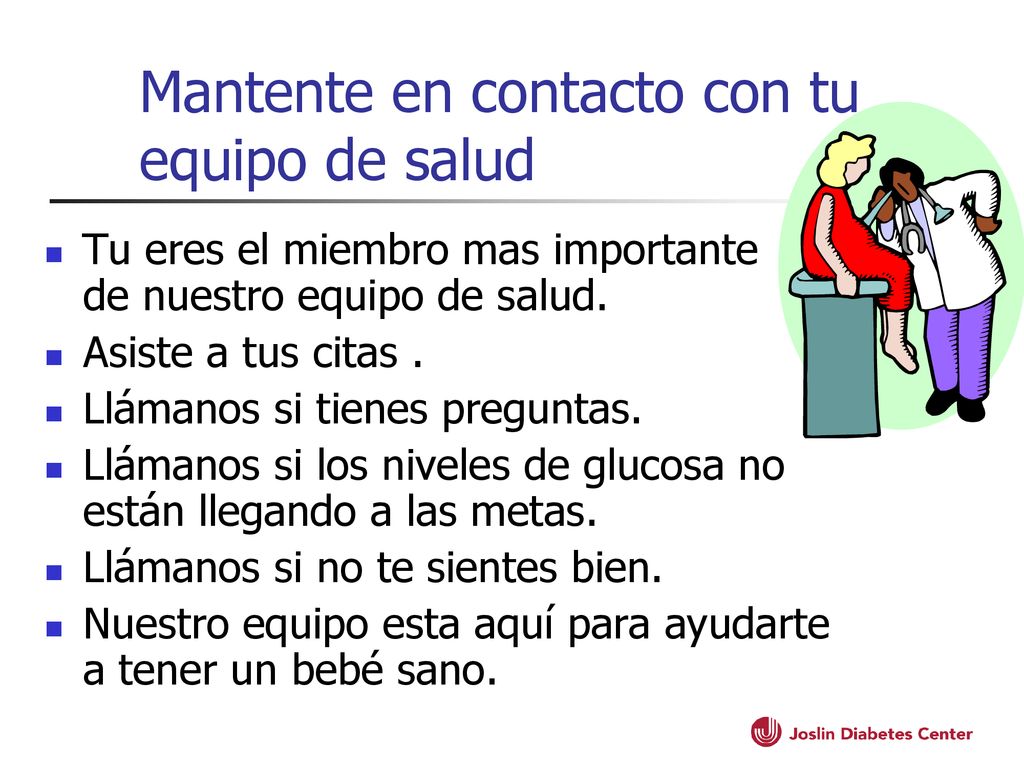 Mantente en contacto con tu equipo de salud

- Tu eres el miembro mas importante de nuestro equipo de salud.
- Asiste a tus citas .
- Llámanos si tienes preguntas.
- Llámanos si los niveles de glucosa no están llegando a las metas.
- Llámanos si no te sientes bien.
- Nuestro equipo esta aquí para ayudarte a tener un bebé sano.

Joslin Diabetes Center